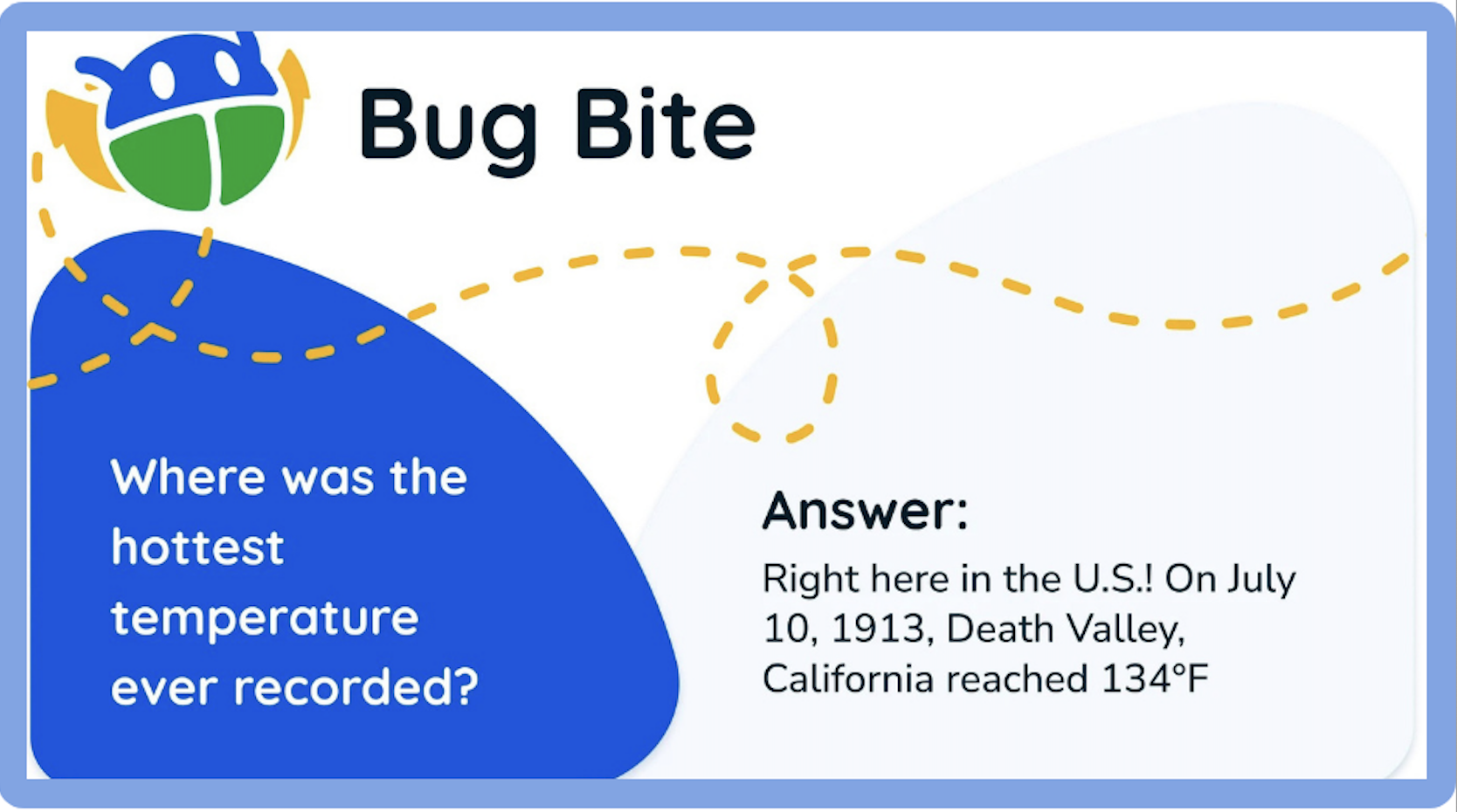 Bug Bite

Where was the hottest temperature ever recorded?

Answer:
Right here in the U.S.! On July 10, 1913, Death Valley, California reached 134°F